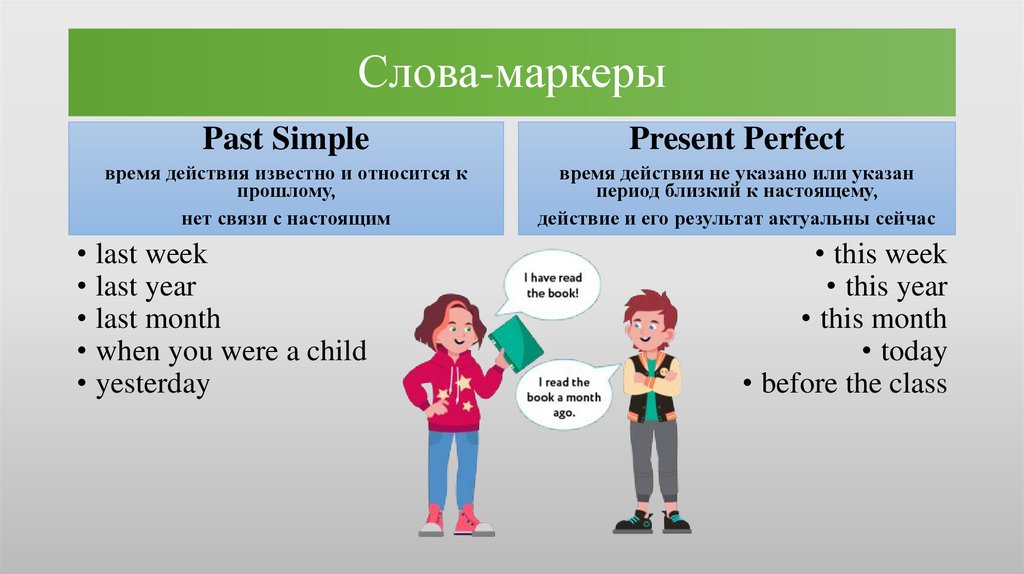 Слова-маркеры

Past Simple

время действия известно и относится к прошлому,

нет связи с настоящим

• last week
• last year
• last month
• when you were a child
• yesterday

Present Perfect

время действия не указано или указан период близкий к настоящему,

действие и его результат актуальны сейчас

• this week
• this year
• this month
• today
• before the class

I have read the book!

I read the book a month ago.